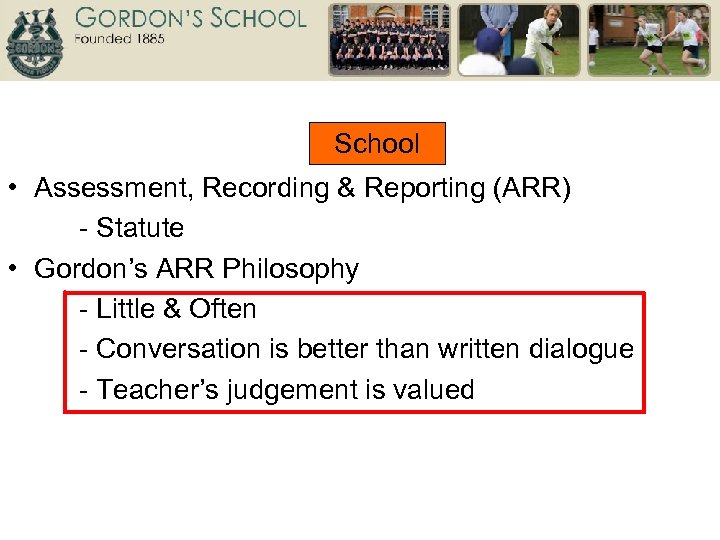 GORDON'S SCHOOL
Founded 1885

School

• Assessment, Recording & Reporting (ARR)
- Statute
• Gordon's ARR Philosophy
- Little & Often
- Conversation is better than written dialogue
- Teacher's judgement is valued